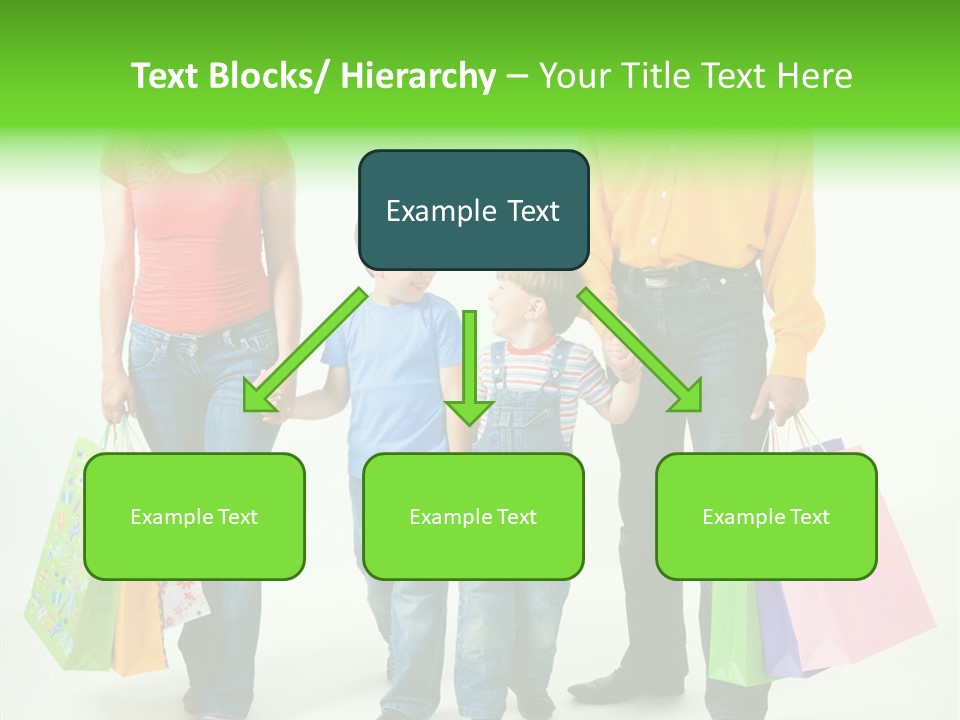 Text Blocks/ Hierarchy – Your Title Text Here

Example Text

Example Text

Example Text

Example Text